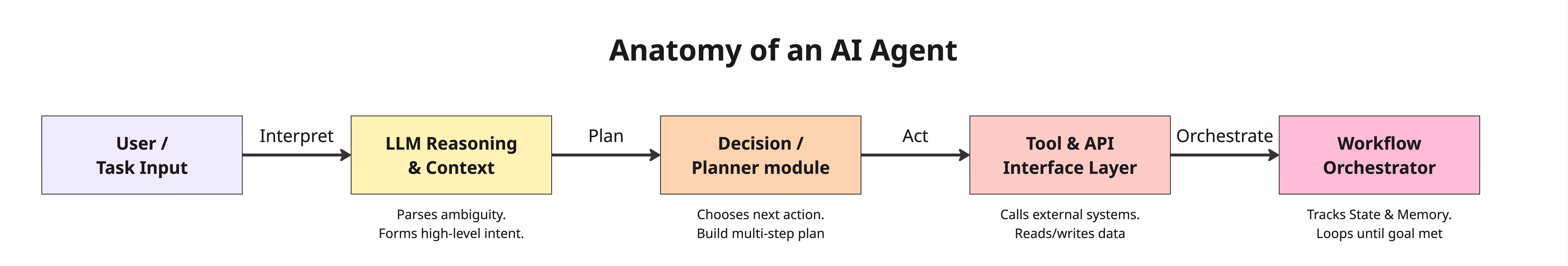 Anatomy of an AI Agent

User / Task Input

Interpret

LLM Reasoning & Context

Parses ambiguity. Forms high-level intent.

Plan

Decision / Planner module

Chooses next action. Build multi-step plan

Act

Tool & API Interface Layer

Calls external systems. Reads/writes data

Orchestrate

Workflow Orchestrator

Tracks State & Memory. Loops until goal met